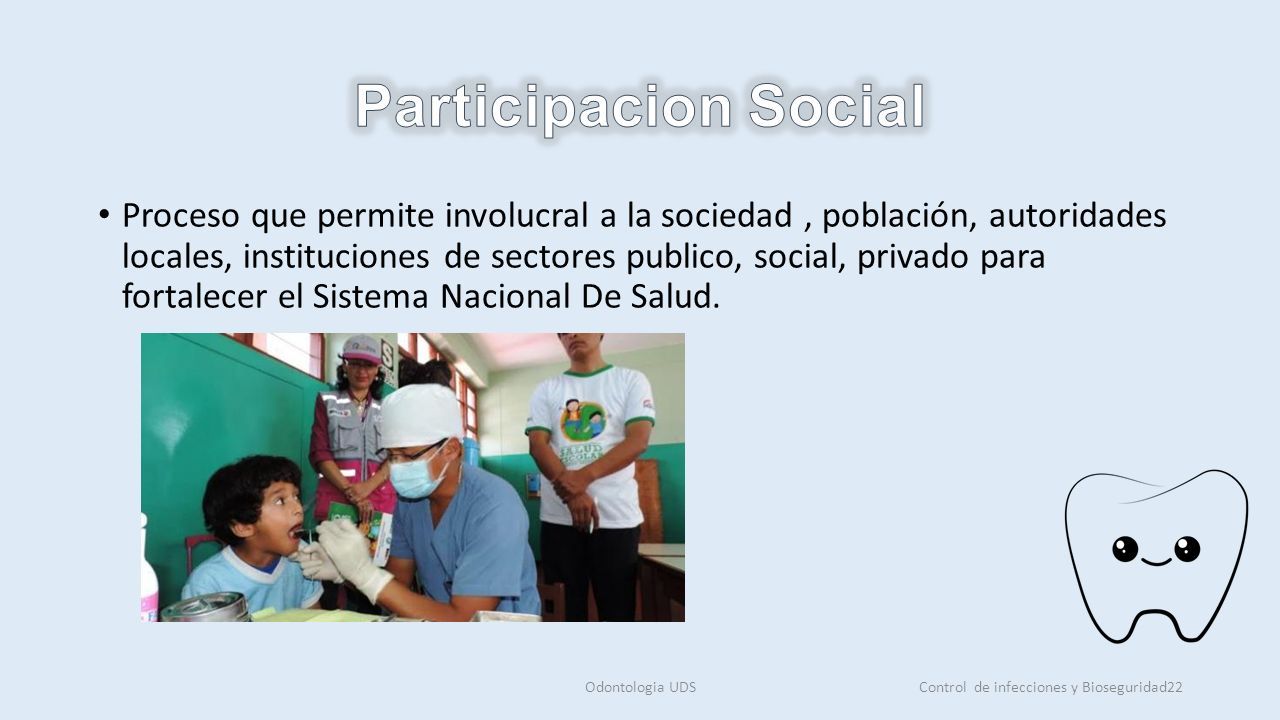 Participacion Social

• Proceso que permite involucral a la sociedad , población, autoridades locales, instituciones de sectores publico, social, privado para fortalecer el Sistema Nacional De Salud.

Odontologia UDS

Control de infecciones y Bioseguridad22